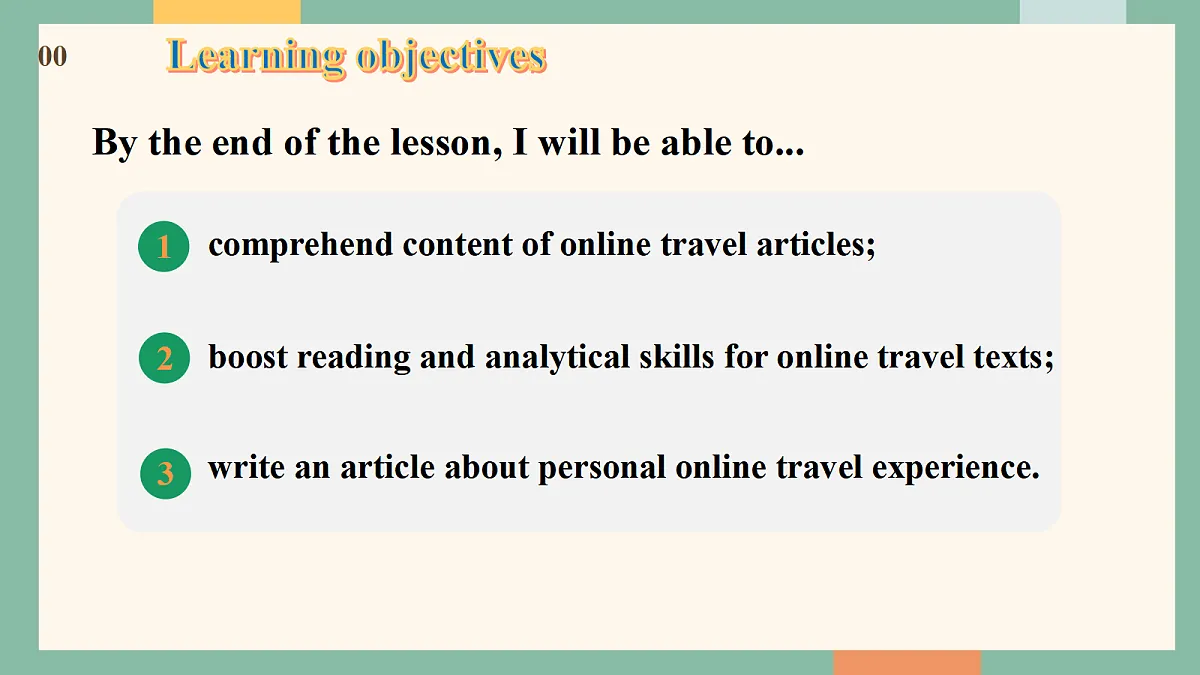 00

Learning objectives

By the end of the lesson, I will be able to...

1 comprehend content of online travel articles;

2 boost reading and analytical skills for online travel texts;

3 write an article about personal online travel experience.